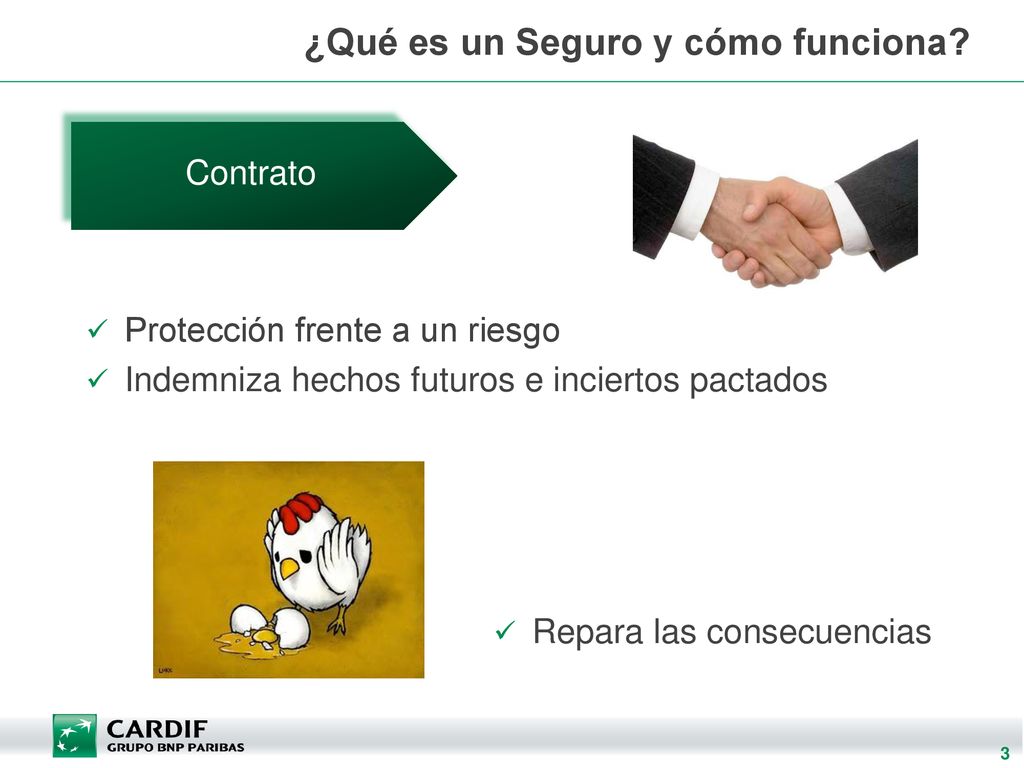 ¿Qué es un Seguro y cómo funciona?

Contrato

✓ Protección frente a un riesgo
✓ Indemniza hechos futuros e inciertos pactados

✓ Repara las consecuencias

CARDIF
GRUPO BNP PARIBAS

3